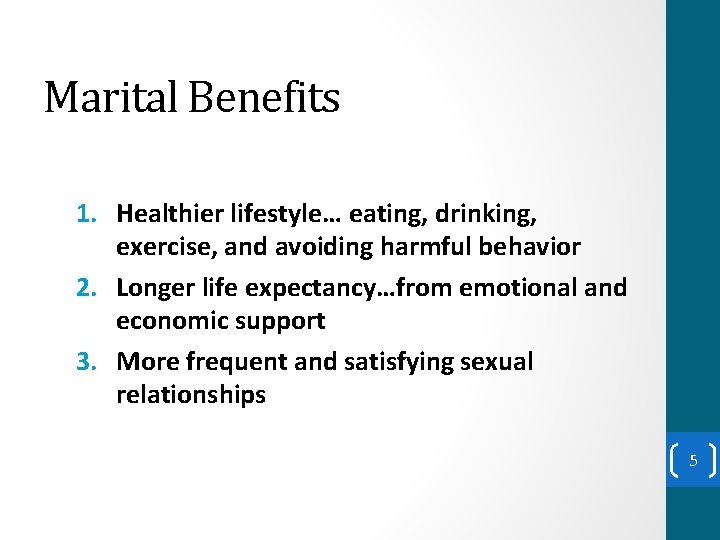 Marital Benefits

1. Healthier lifestyle… eating, drinking, exercise, and avoiding harmful behavior
2. Longer life expectancy…from emotional and economic support
3. More frequent and satisfying sexual relationships

5